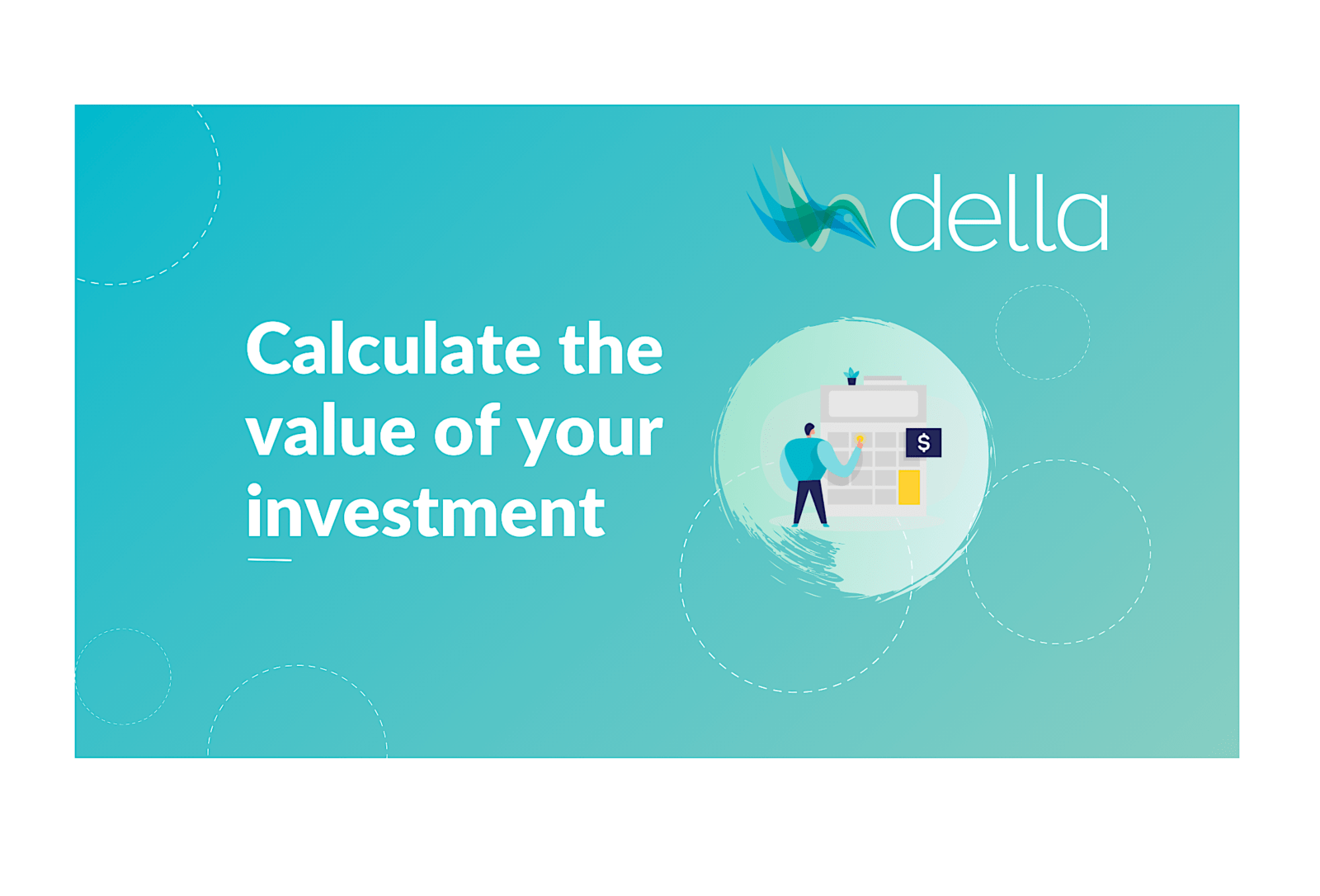 della

Calculate the value of your investment

$